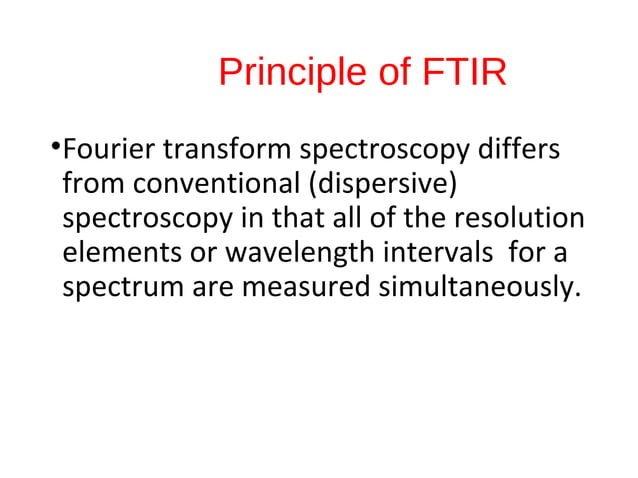 Principle of FTIR

•Fourier transform spectroscopy differs from conventional (dispersive) spectroscopy in that all of the resolution elements or wavelength intervals  for a spectrum are measured simultaneously.